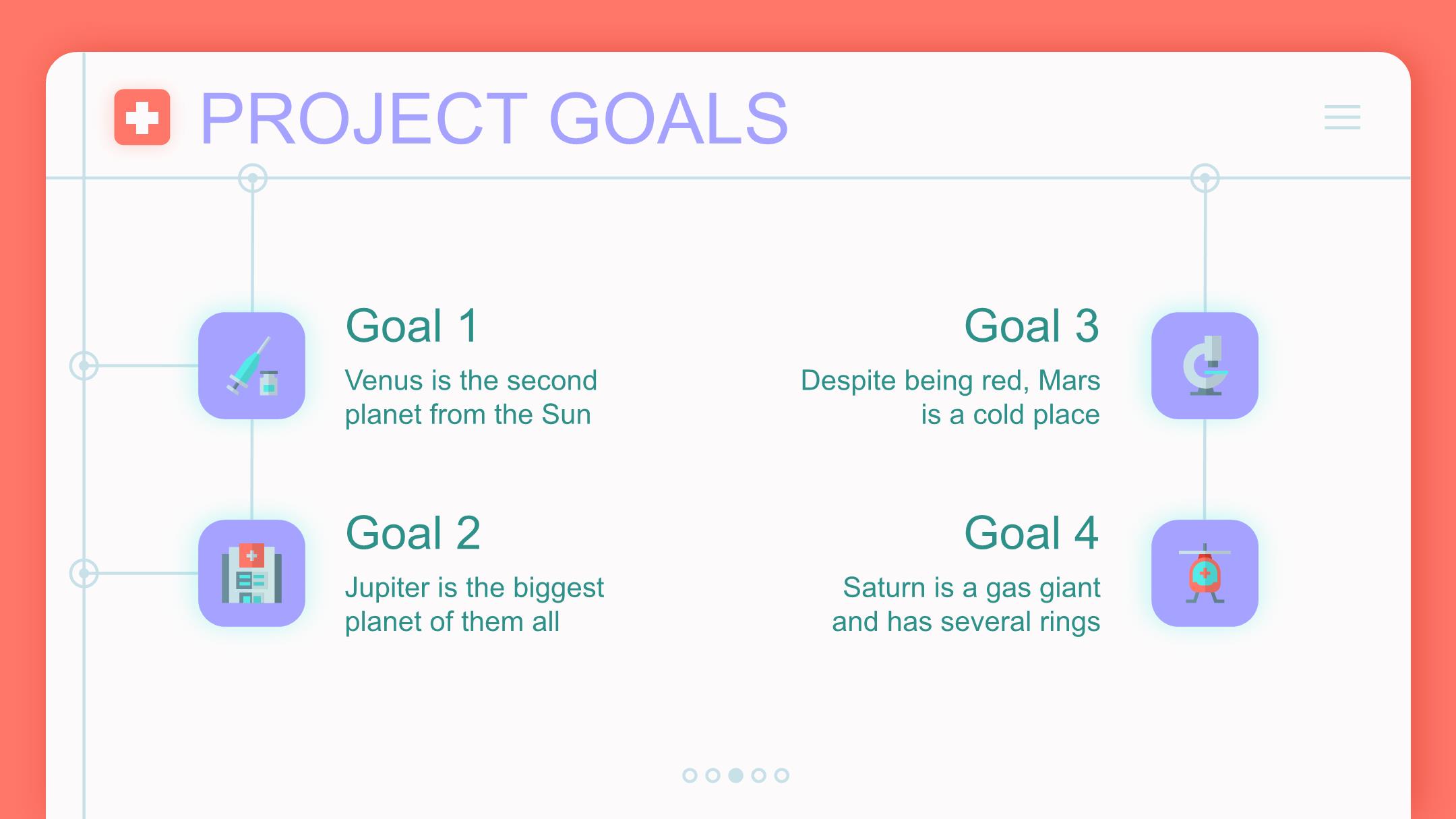 PROJECT GOALS

Goal 1
Venus is the second planet from the Sun

Goal 2
Jupiter is the biggest planet of them all

Goal 3
Despite being red, Mars is a cold place

Goal 4
Saturn is a gas giant and has several rings